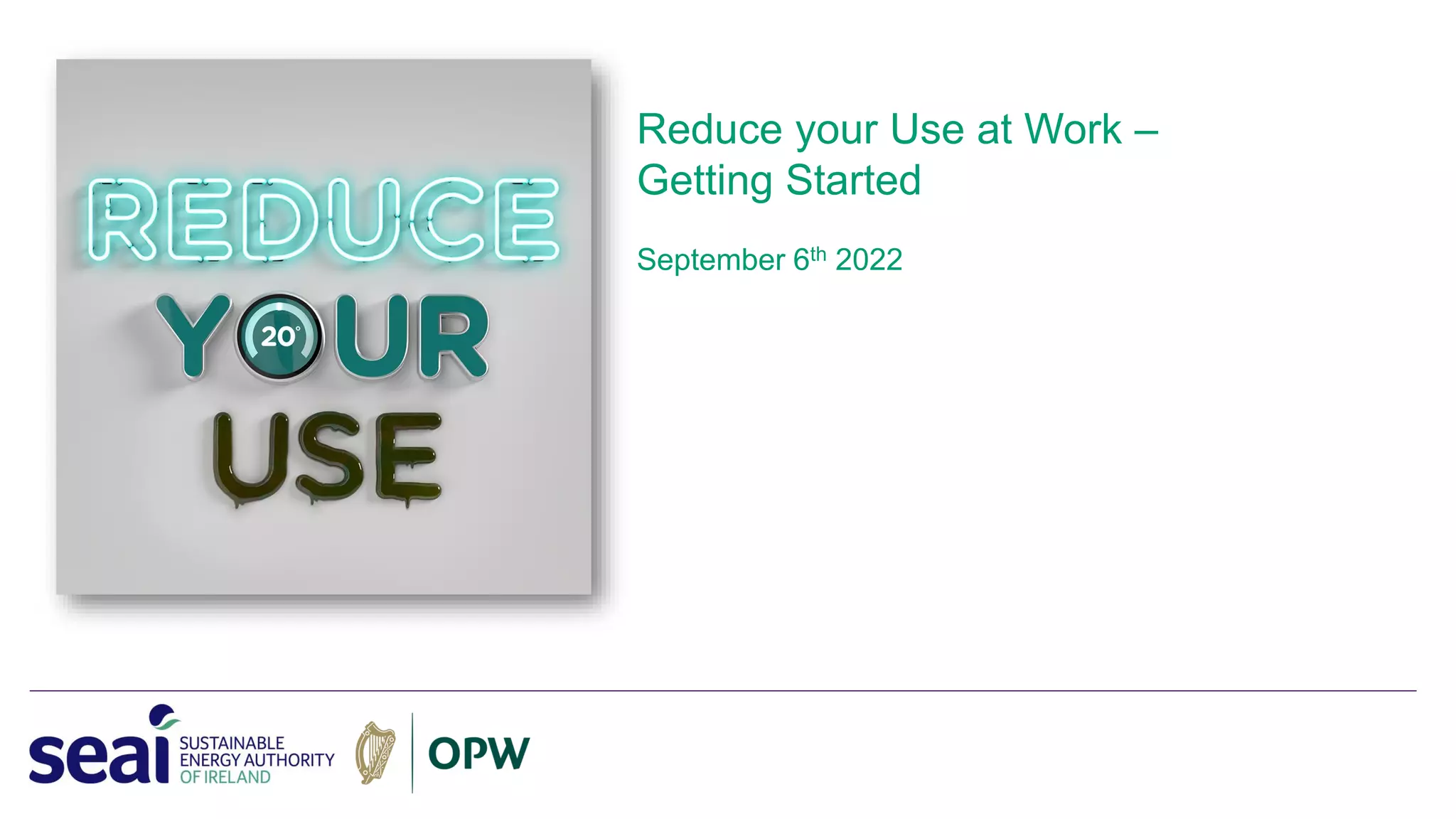 REDUCE
YOUR 20°
USE

Reduce your Use at Work – Getting Started

September 6$^{th}$ 2022

seai SUSTAINABLE ENERGY AUTHORITY OF IRELAND

OPW